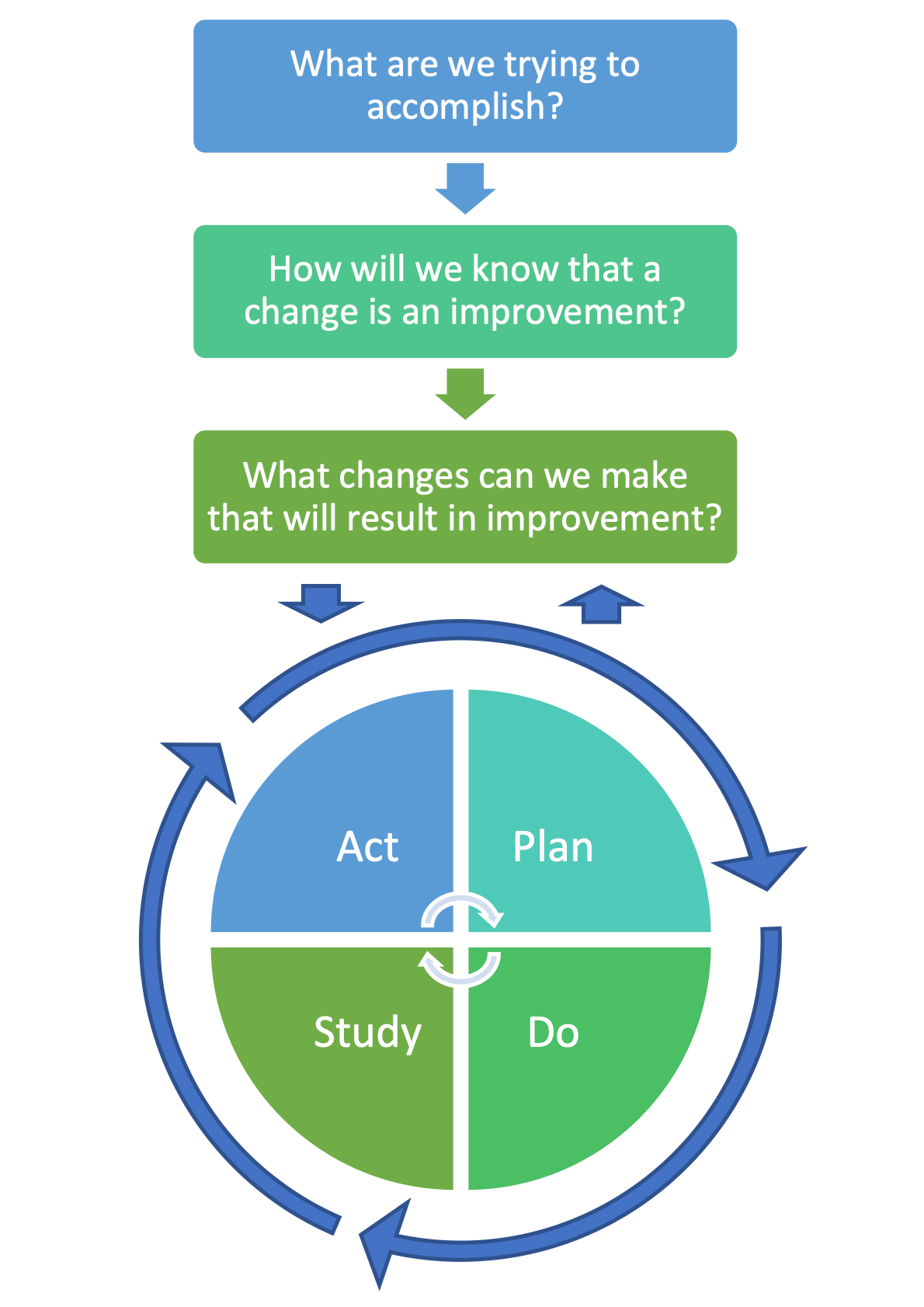 What are we trying to accomplish?

How will we know that a change is an improvement?

What changes can we make that will result in improvement?

Act

Plan

Study

Do